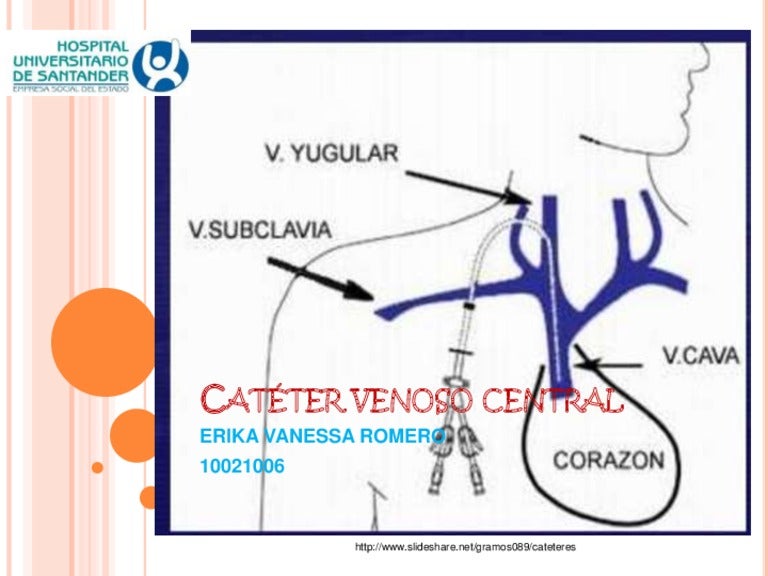 HOSPITAL UNIVERSITARIO DE SANTANDER
EMPRESA SOCIAL DEL ESTADO

V. YUGULAR
V.SUBCLAVIA
V.CAVA
CORAZON

CATÉTER VENOSO CENTRAL
ERIKA VANESSA ROMERO
10021006

http://www.slideshare.net/gramos089/cateteres